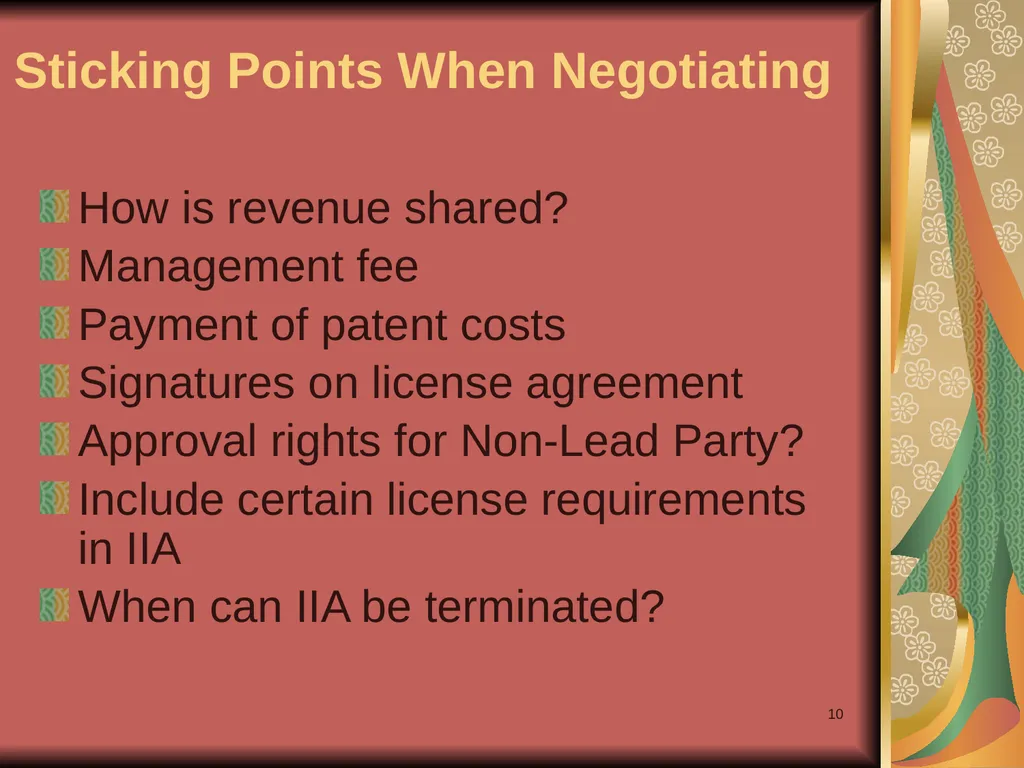 Sticking Points When Negotiating

How is revenue shared?
Management fee
Payment of patent costs
Signatures on license agreement
Approval rights for Non-Lead Party?
Include certain license requirements in IIA
When can IIA be terminated?

10